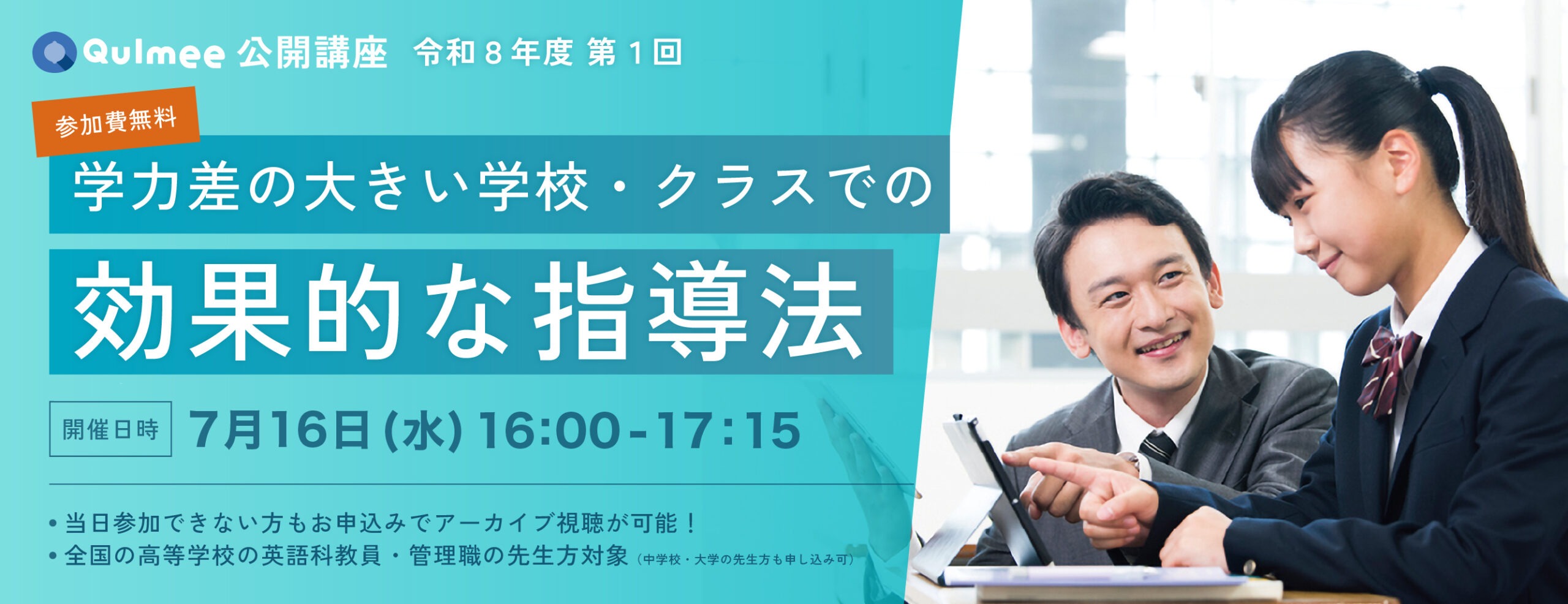 Qulmee 公開講座 令和８年度 第１回

参加費無料

学力差の大きい学校・クラスでの

効果的な指導法

開催日時 7月16日(水) 16:00-17:15

• 当日参加できない方もお申込みでアーカイブ視聴が可能！
• 全国の高等学校の英語科教員・管理職の先生方対象（中学校・大学の先生方も申し込み可）